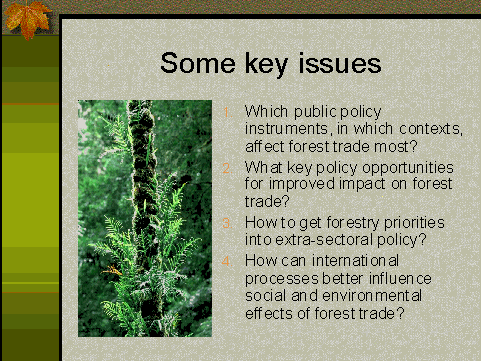 Some key issues

1. Which public policy instruments, in which contexts, affect forest trade most?
2. What key policy opportunities for improved impact on forest trade?
3. How to get forestry priorities into extra-sectoral policy?
4. How can international processes better influence social and environmental effects of forest trade?